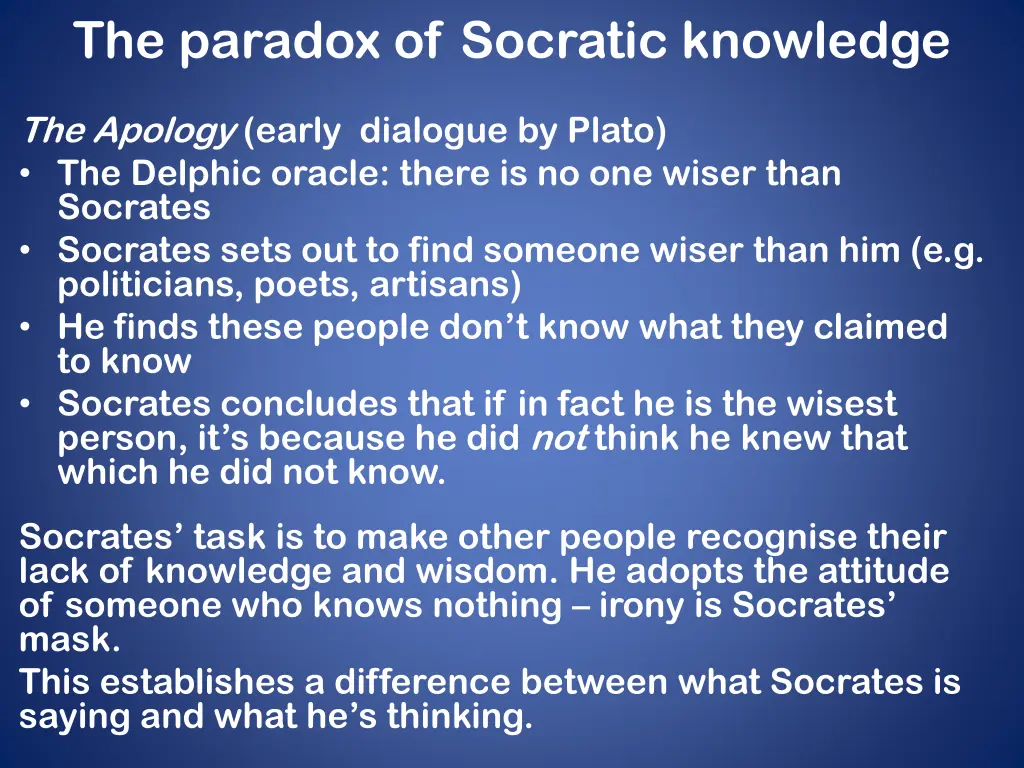 The paradox of Socratic knowledge

The Apology (early dialogue by Plato)

• The Delphic oracle: there is no one wiser than Socrates
• Socrates sets out to find someone wiser than him (e.g. politicians, poets, artisans)
• He finds these people don't know what they claimed to know
• Socrates concludes that if in fact he is the wisest person, it's because he did not think he knew that which he did not know.

Socrates' task is to make other people recognise their lack of knowledge and wisdom. He adopts the attitude of someone who knows nothing – irony is Socrates' mask.

This establishes a difference between what Socrates is saying and what he's thinking.